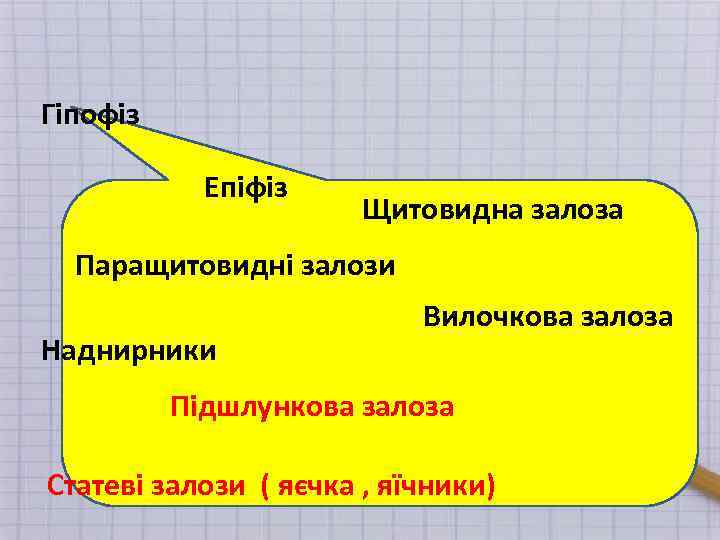 Гіпофіз

Епіфіз

Щитовидна залоза

Паращитовидні залози

Вилочкова залоза

Наднирники

Підшлункова залоза

Статеві залози ( яєчка , яїчники)